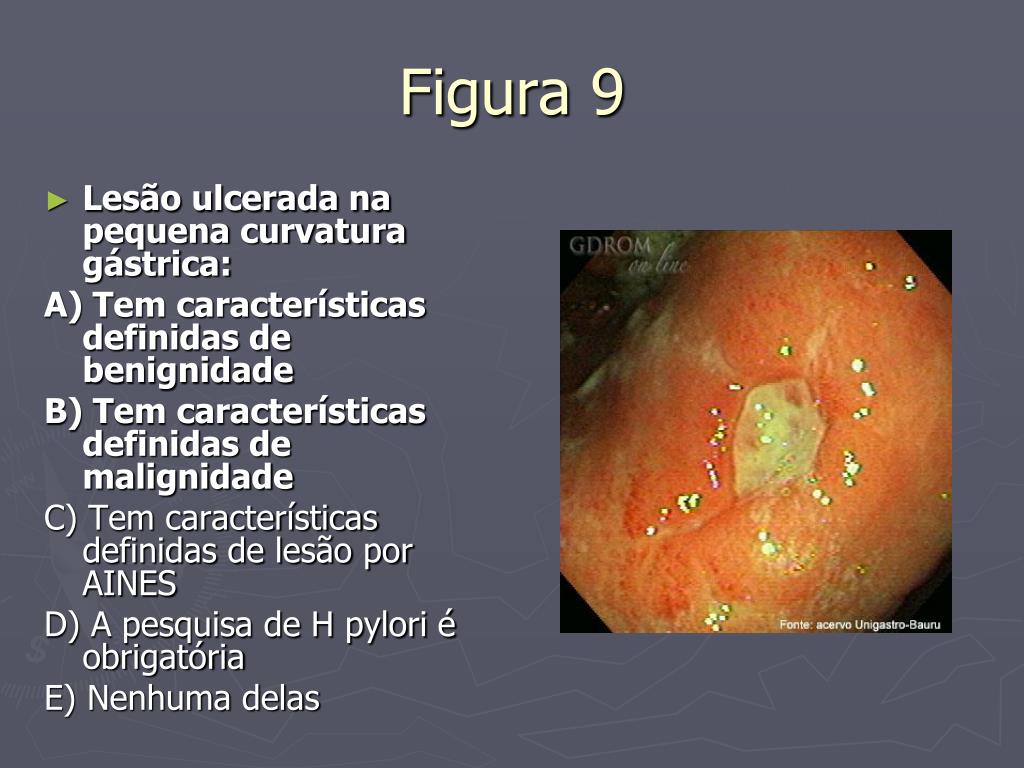 Figura 9

► Lesão ulcerada na pequena curvatura gástrica:

A) Tem características definidas de benignidade

B) Tem características definidas de malignidade

C) Tem características definidas de lesão por AINES

D) A pesquisa de H pylori é obrigatória

E) Nenhuma delas

GDROM on line

Fonte: acervo Unigastro-Bauru